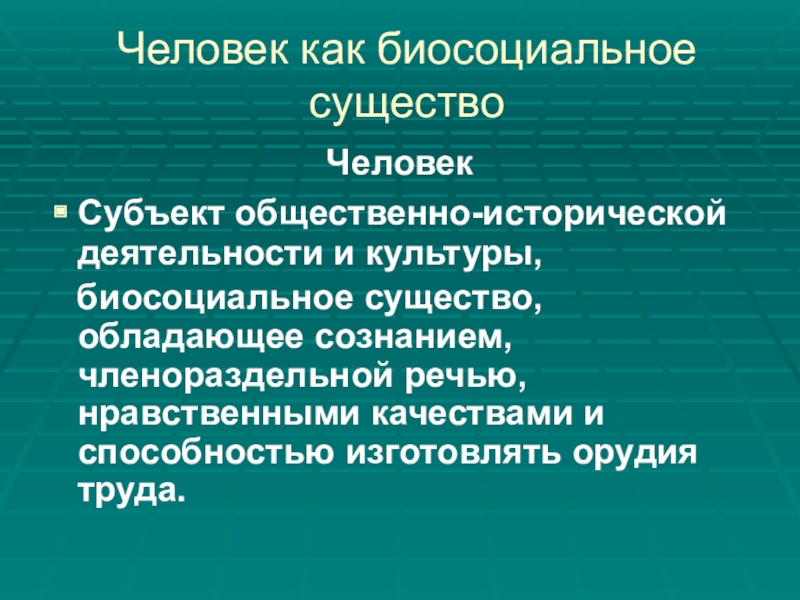 Человек как биосоциальное существо

Человек

Субъект общественно-исторической деятельности и культуры, биосоциальное существо, обладающее сознанием, членораздельной речью, нравственными качествами и способностью изготовлять орудия труда.